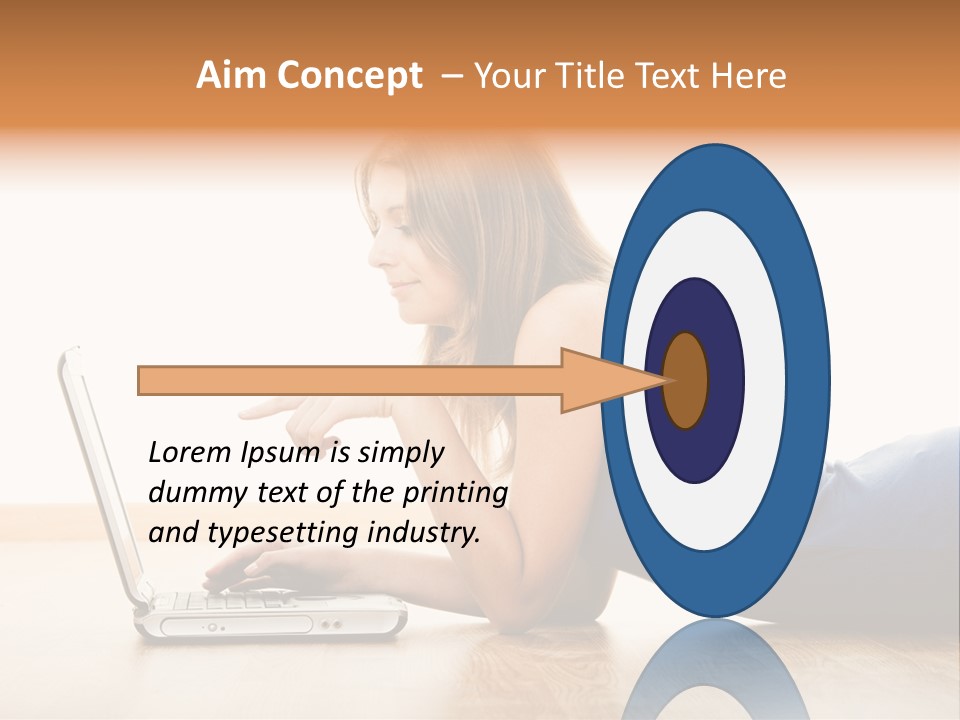 Aim Concept – Your Title Text Here

Lorem Ipsum is simply dummy text of the printing and typesetting industry.